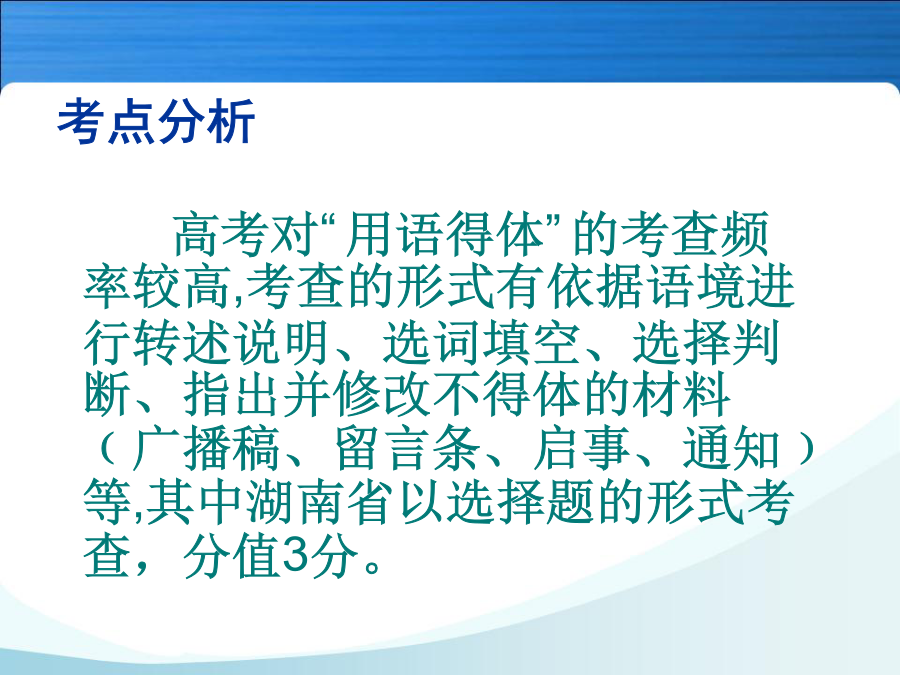 考点分析

高考对“用语得体”的考查频率较高,考查的形式有依据语境进行转述说明、选词填空、选择判断、指出并修改不得体的材料（广播稿、留言条、启事、通知）等,其中湖南省以选择题的形式考查，分值3分。